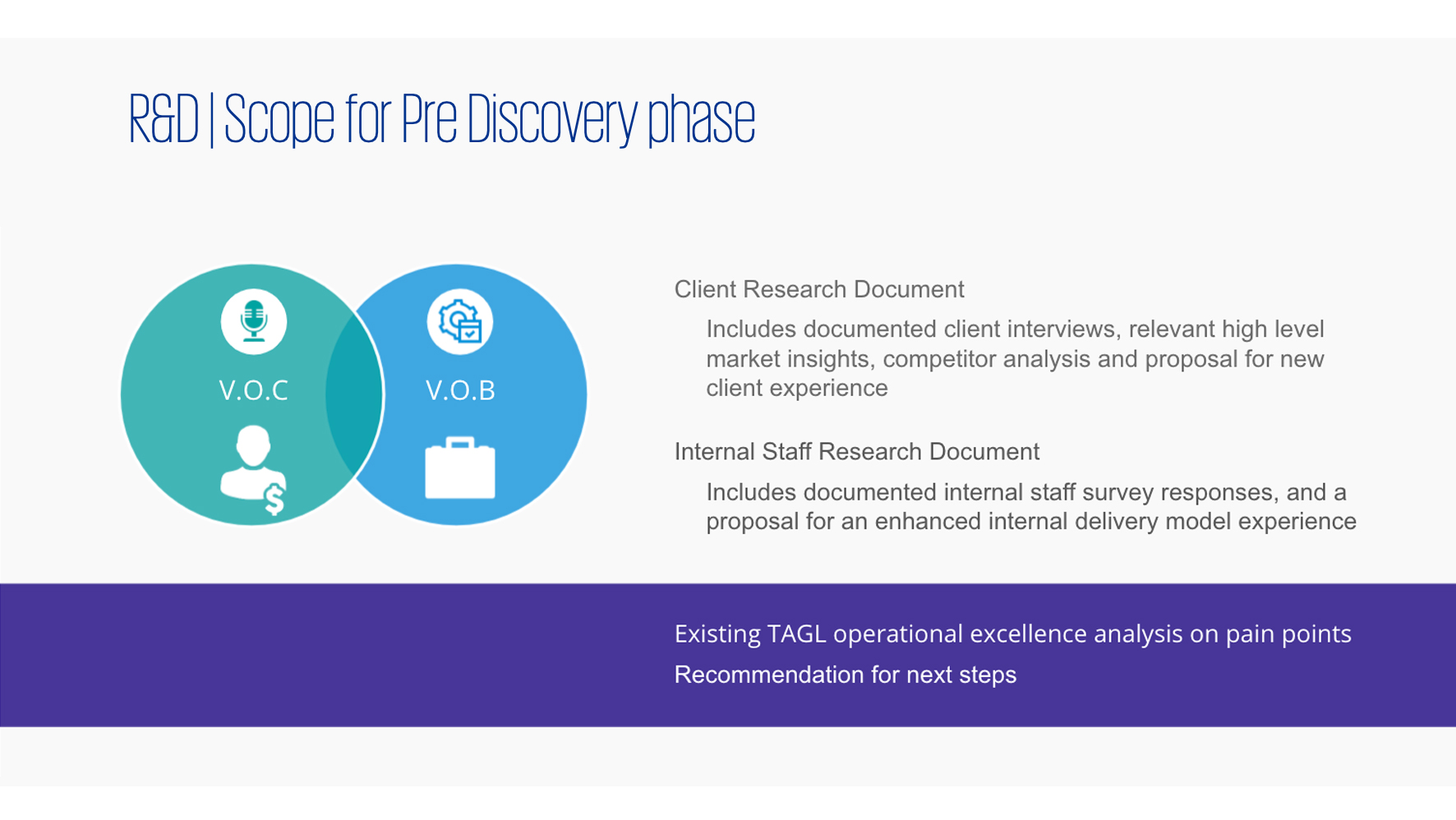 R&D | Scope for Pre Discovery phase

V.O.C

V.O.B

Client Research Document

Includes documented client interviews, relevant high level market insights, competitor analysis and proposal for new client experience

Internal Staff Research Document

Includes documented internal staff survey responses, and a proposal for an enhanced internal delivery model experience

Existing TAGL operational excellence analysis on pain points

Recommendation for next steps